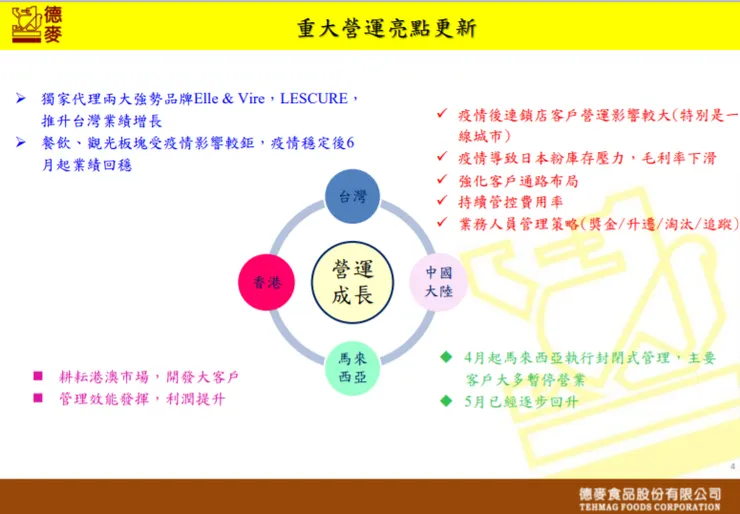 德麥

重大營運亮點更新

➢ 獨家代理兩大強勢品牌Elle & Vire，LESCURE，推升台灣業績增長
➢ 餐飲、觀光板塊受疫情影響較鉅，疫情穩定後6月起業績回穩

✓ 疫情後連鎖店客戶營運影響較大(特別是一線城市)
✓ 疫情導致日本粉庫存壓力，毛利率下滑
✓ 強化客戶通路布局
✓ 持續管控費用率
✓ 業務人員管理策略(獎金/升遷/淘汰/追蹤)

台灣

香港

營運成長

中國大陸

馬來西亞

■ 耕耘港澳市場，開發大客戶
■ 管理效能發揮，利潤提升

◆ 4月起馬來西亞執行封閉式管理，主要客戶大多暫停營業
◆ 5月已經逐步回升

4

德麥食品股份有限公司
TEHMAG FOODS CORPORATION